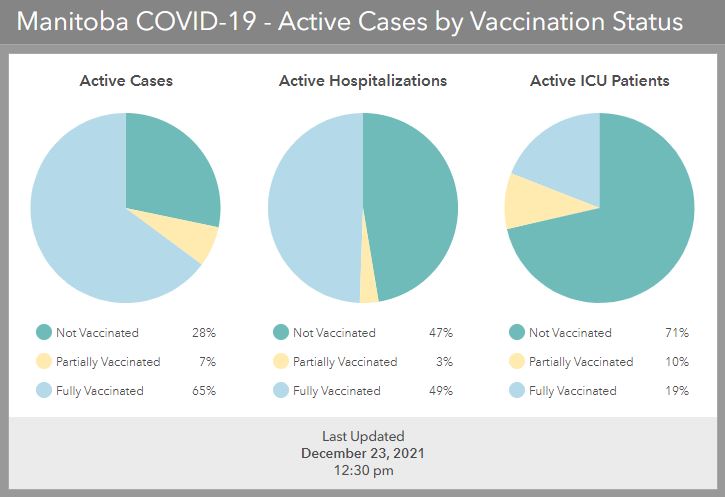 Manitoba COVID-19 - Active Cases by Vaccination Status

Active Cases

Not Vaccinated 28%
Partially Vaccinated 7%
Fully Vaccinated 65%

Active Hospitalizations

Not Vaccinated 47%
Partially Vaccinated 3%
Fully Vaccinated 49%

Active ICU Patients

Not Vaccinated 71%
Partially Vaccinated 10%
Fully Vaccinated 19%

Last Updated
December 23, 2021
12:30 pm